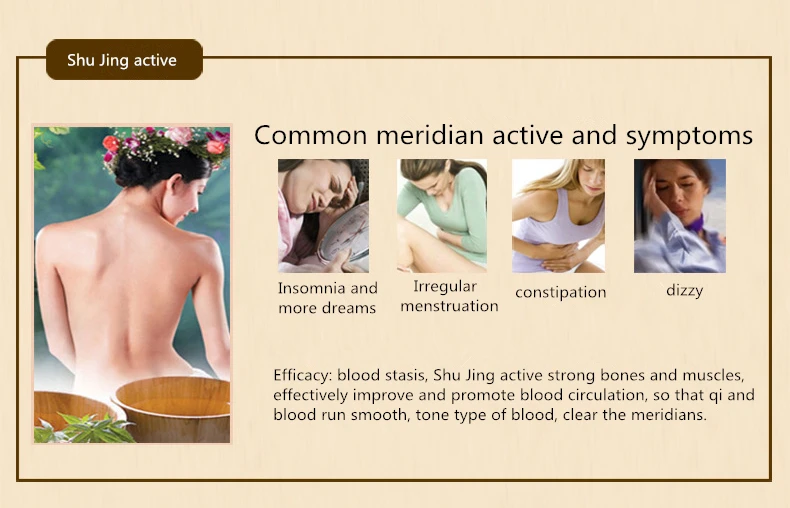 Shu Jing active

Common meridian active and symptoms

Insomnia and more dreams

Irregular menstruation

constipation

dizzy

Efficacy: blood stasis, Shu Jing active strong bones and muscles, effectively improve and promote blood circulation, so that qi and blood run smooth, tone type of blood, clear the meridians.